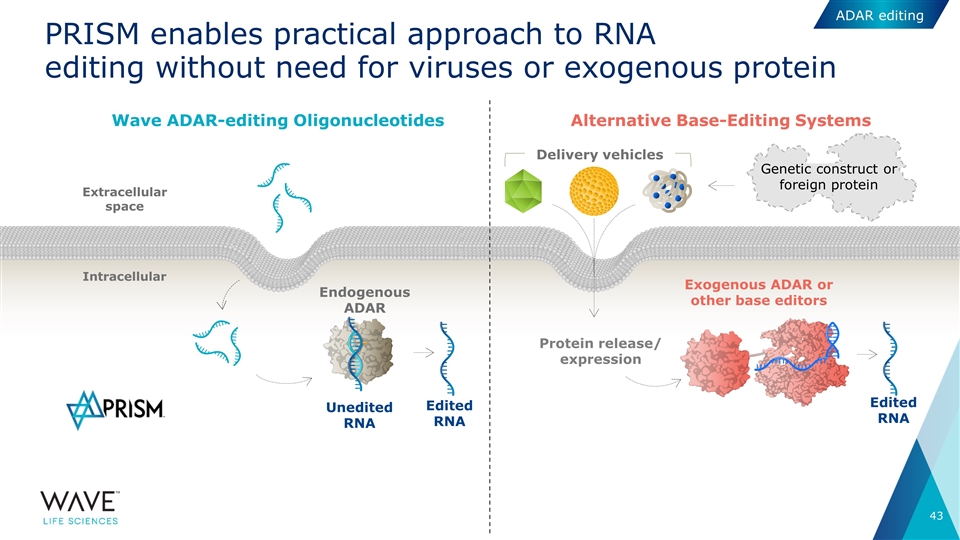 ADAR editing

PRISM enables practical approach to RNA editing without need for viruses or exogenous protein

Wave ADAR-editing Oligonucleotides

Extracellular space

Intracellular

Endogenous ADAR

Unedited RNA

Edited RNA

PRISM

Alternative Base-Editing Systems

Delivery vehicles

Genetic construct or foreign protein

Exogenous ADAR or other base editors

Protein release/ expression

Edited RNA

WAVE
LIFE SCIENCES

43